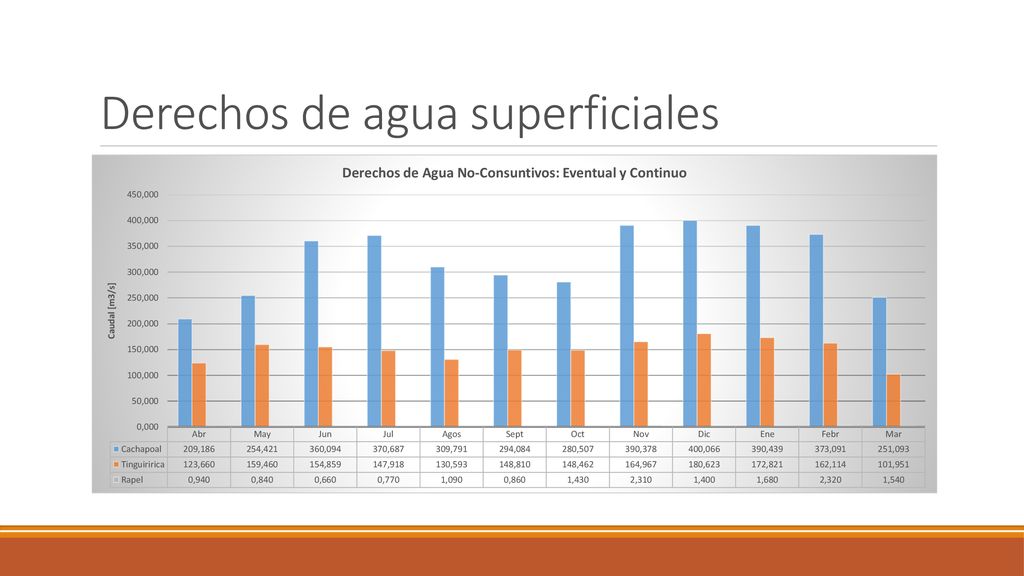 Derechos de agua superficiales

Derechos de Agua No-Consuntivos: Eventual y Continuo

Caudal [m3/s]

450,000
400,000
350,000
300,000
250,000
200,000
150,000
100,000
50,000
0,000

| | Abr | May | Jun | Jul | Agos | Sept | Oct | Nov | Dic | Ene | Febr | Mar |
|---|---|---|---|---|---|---|---|---|---|---|---|---|
| Cachapoal | 209,186 | 254,421 | 360,094 | 370,687 | 309,791 | 294,084 | 280,507 | 390,378 | 400,066 | 390,439 | 373,091 | 251,093 |
| Tinguiririca | 123,660 | 159,460 | 154,859 | 147,918 | 130,593 | 148,810 | 148,462 | 164,967 | 180,623 | 172,821 | 162,114 | 101,951 |
| Rapel | 0,940 | 0,840 | 0,660 | 0,770 | 1,090 | 0,860 | 1,430 | 2,310 | 1,400 | 1,680 | 2,320 | 1,540 |